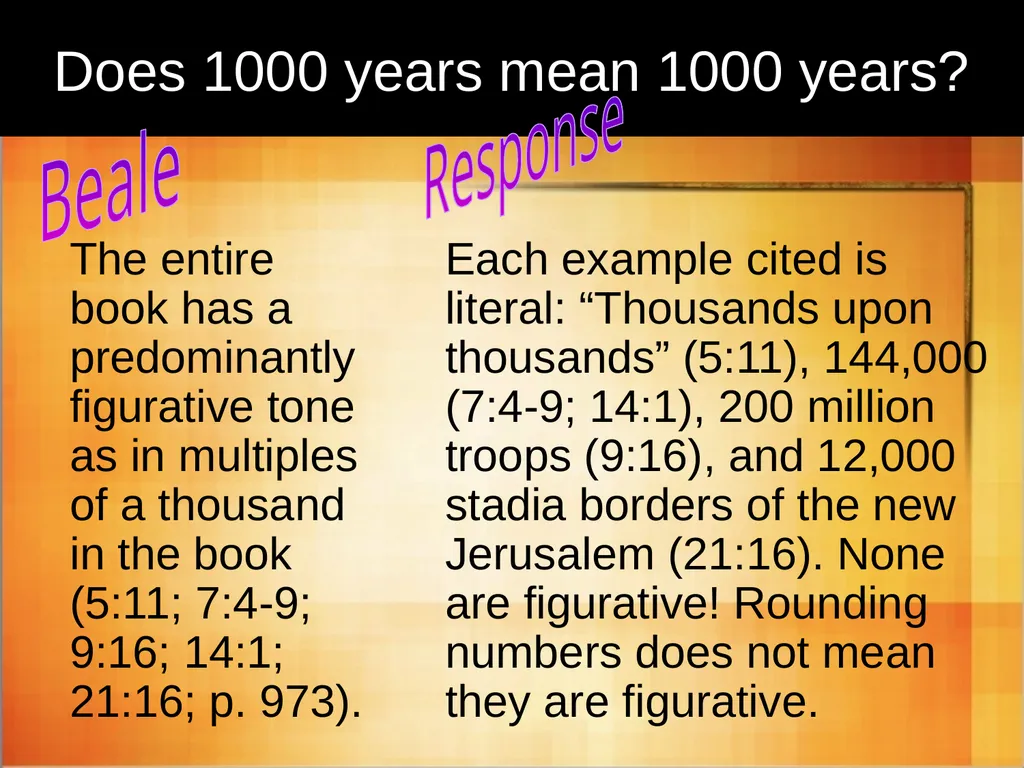 Does 1000 years mean 1000 years?

Beale

The entire book has a predominantly figurative tone as in multiples of a thousand in the book (5:11; 7:4-9; 9:16; 14:1; 21:16; p. 973).

Response

Each example cited is literal: “Thousands upon thousands” (5:11), 144,000 (7:4-9; 14:1), 200 million troops (9:16), and 12,000 stadia borders of the new Jerusalem (21:16). None are figurative! Rounding numbers does not mean they are figurative.